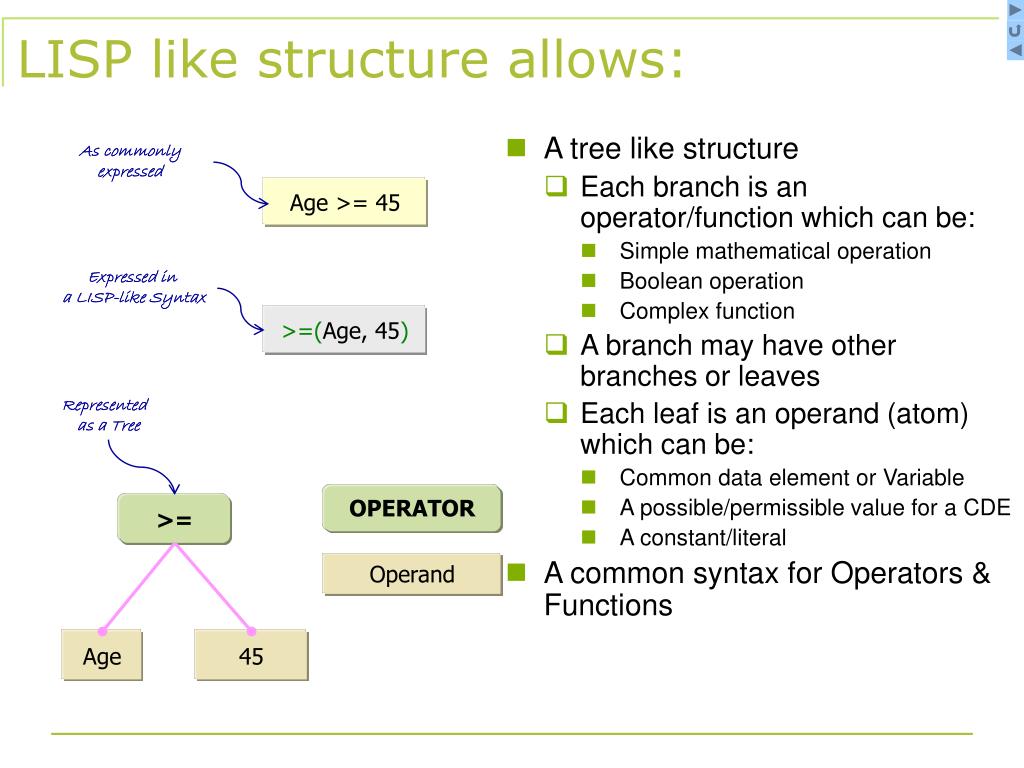 LISP like structure allows:

As commonly expressed

Age >= 45

Expressed in a LISP-like Syntax

>=(Age, 45)

Represented as a Tree

>=

Age

45

OPERATOR

Operand

A tree like structure
Each branch is an operator/function which can be:
Simple mathematical operation
Boolean operation
Complex function
A branch may have other branches or leaves
Each leaf is an operand (atom) which can be:
Common data element or Variable
A possible/permissible value for a CDE
A constant/literal
A common syntax for Operators & Functions